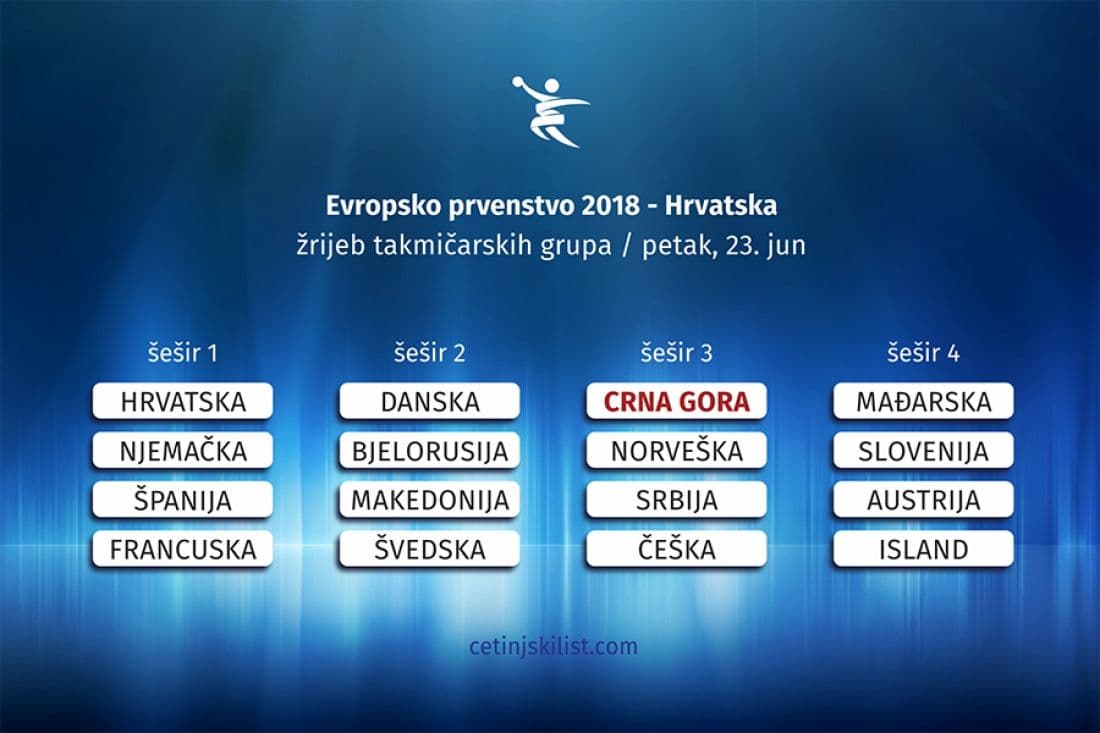 Evropsko prvenstvo 2018 - Hrvatska
žrijeb takmičarskih grupa / petak, 23. jun

šešir 1
HRVATSKA
NJEMAČKA
ŠPANIJA
FRANCUSKA

šešir 2
DANSKA
BJELORUSIJA
MAKEDONIJA
ŠVEDSKA

šešir 3
CRNA GORA
NORVEŠKA
SRBIJA
ČEŠKA

šešir 4
MAĐARSKA
SLOVENIJA
AUSTRIJA
ISLAND

cetinjskilist.com